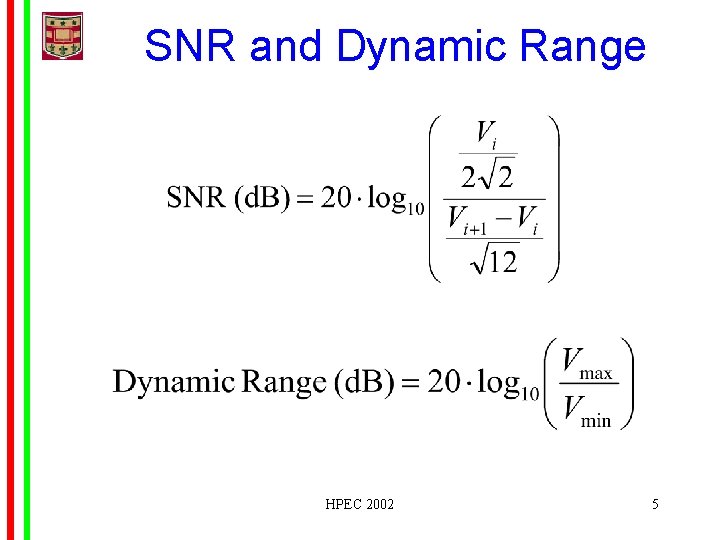 SNR and Dynamic Range

$\text{SNR (dB)} = 20 \cdot \log_{10}\left(\frac{\frac{V_i}{2\sqrt{2}}}{\frac{V_{i+1} - V_i}{\sqrt{12}}}\right)$

$\text{Dynamic Range (dB)} = 20 \cdot \log_{10}\left(\frac{V_{\max}}{V_{\min}}\right)$

HPEC 2002

5